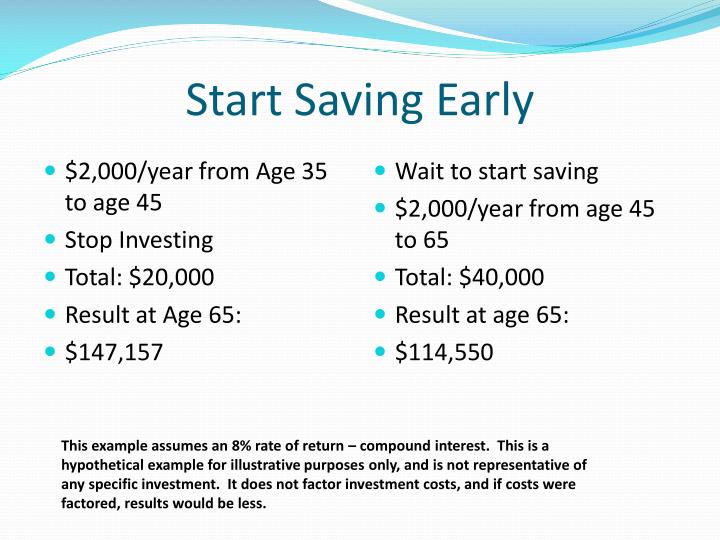 Start Saving Early

- \$2,000/year from Age 35 to age 45
- Stop Investing
- Total: \$20,000
- Result at Age 65:
- \$147,157

- Wait to start saving
- \$2,000/year from age 45 to 65
- Total: \$40,000
- Result at age 65:
- \$114,550

This example assumes an 8% rate of return – compound interest. This is a hypothetical example for illustrative purposes only, and is not representative of any specific investment. It does not factor investment costs, and if costs were factored, results would be less.